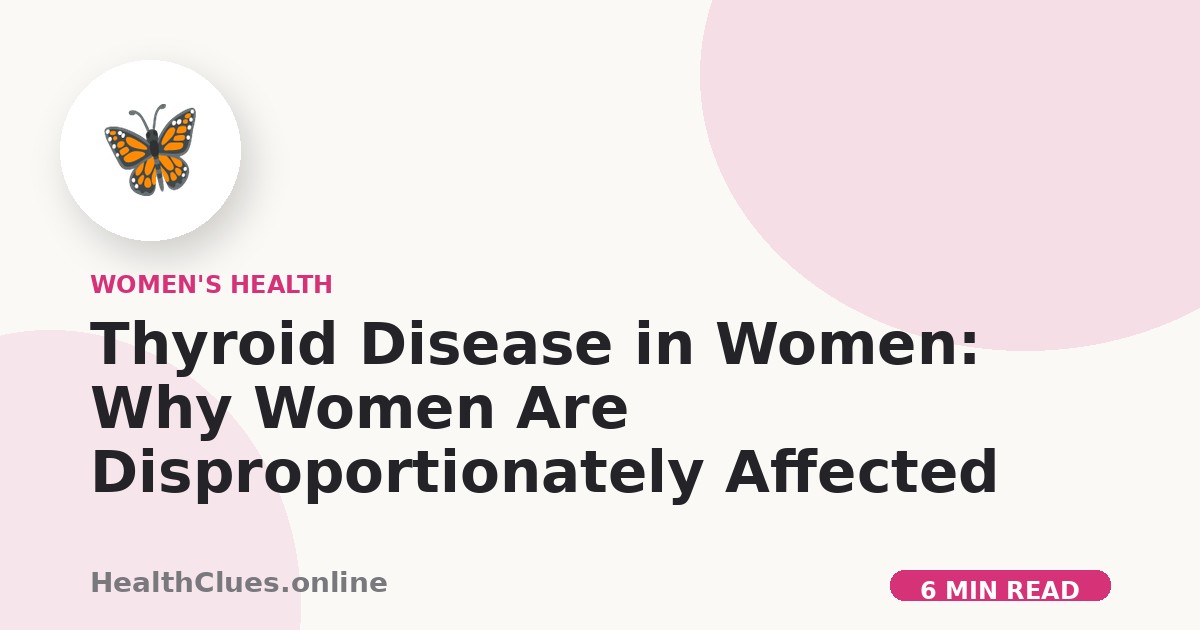 WOMEN'S HEALTH

Thyroid Disease in Women: Why Women Are Disproportionately Affected

HealthClues.online

6 MIN READ